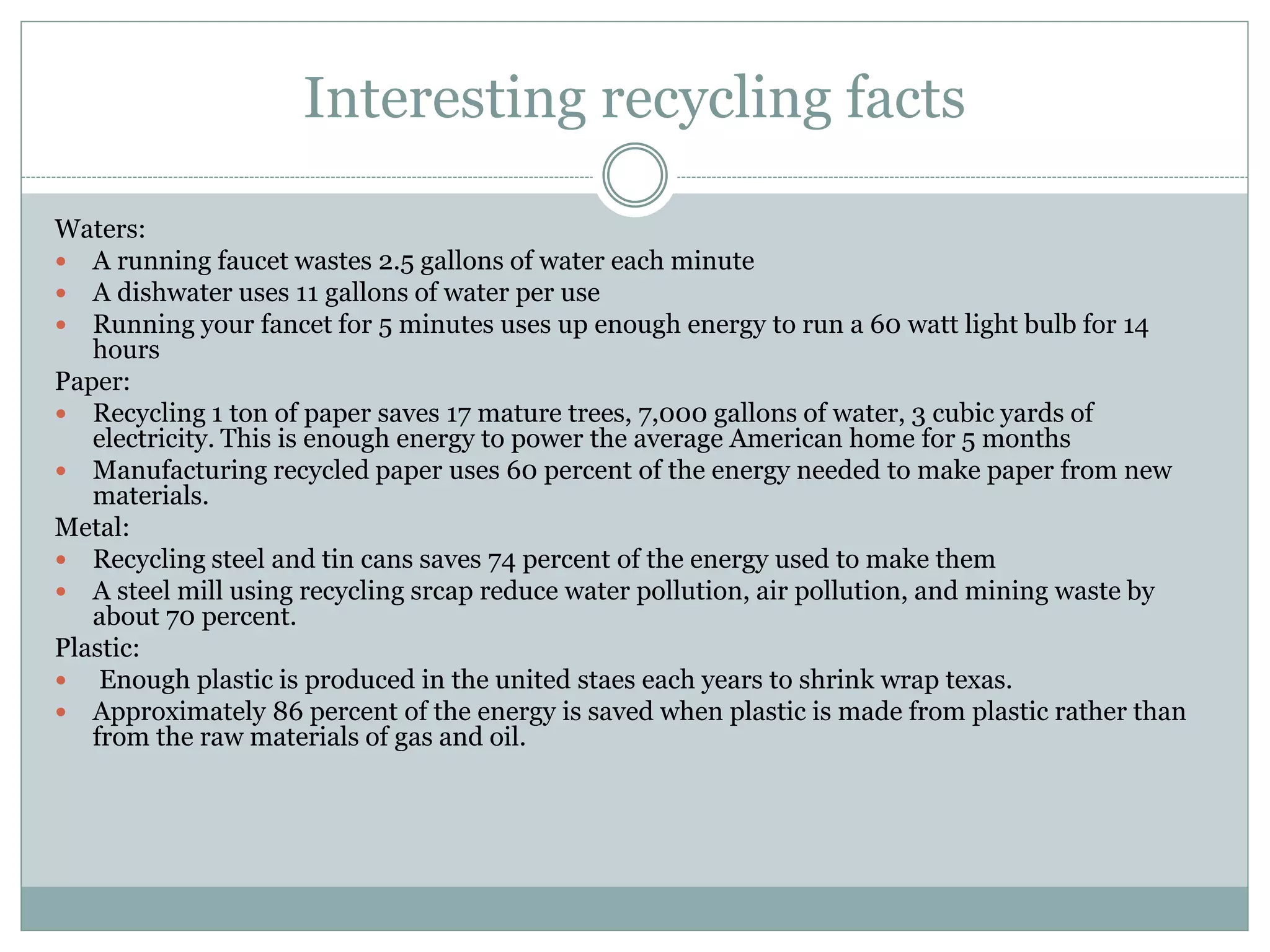 Interesting recycling facts

Waters:

- A running faucet wastes 2.5 gallons of water each minute
- A dishwater uses 11 gallons of water per use
- Running your fancet for 5 minutes uses up enough energy to run a 60 watt light bulb for 14 hours

Paper:

- Recycling 1 ton of paper saves 17 mature trees, 7,000 gallons of water, 3 cubic yards of electricity. This is enough energy to power the average American home for 5 months
- Manufacturing recycled paper uses 60 percent of the energy needed to make paper from new materials.

Metal:

- Recycling steel and tin cans saves 74 percent of the energy used to make them
- A steel mill using recycling srcap reduce water pollution, air pollution, and mining waste by about 70 percent.

Plastic:

- Enough plastic is produced in the united staes each years to shrink wrap texas.
- Approximately 86 percent of the energy is saved when plastic is made from plastic rather than from the raw materials of gas and oil.